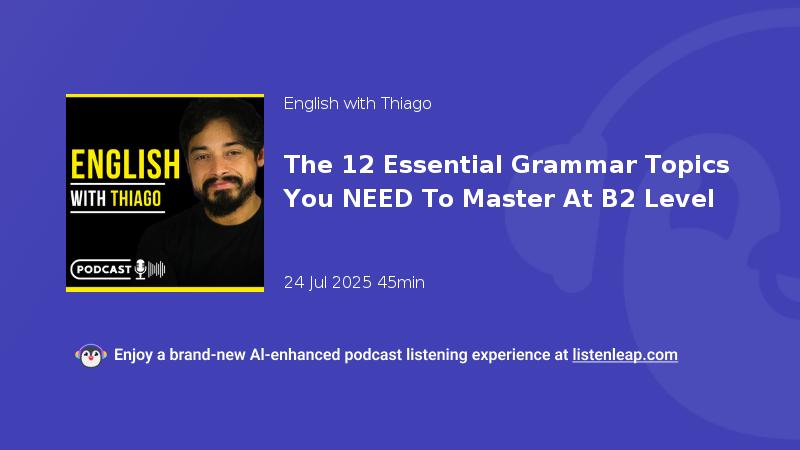 ENGLISH
WITH THIAGO
PODCAST

English with Thiago

The 12 Essential Grammar Topics You NEED To Master At B2 Level

24 Jul 2025 45min

Enjoy a brand-new AI-enhanced podcast listening experience at listenleap.com